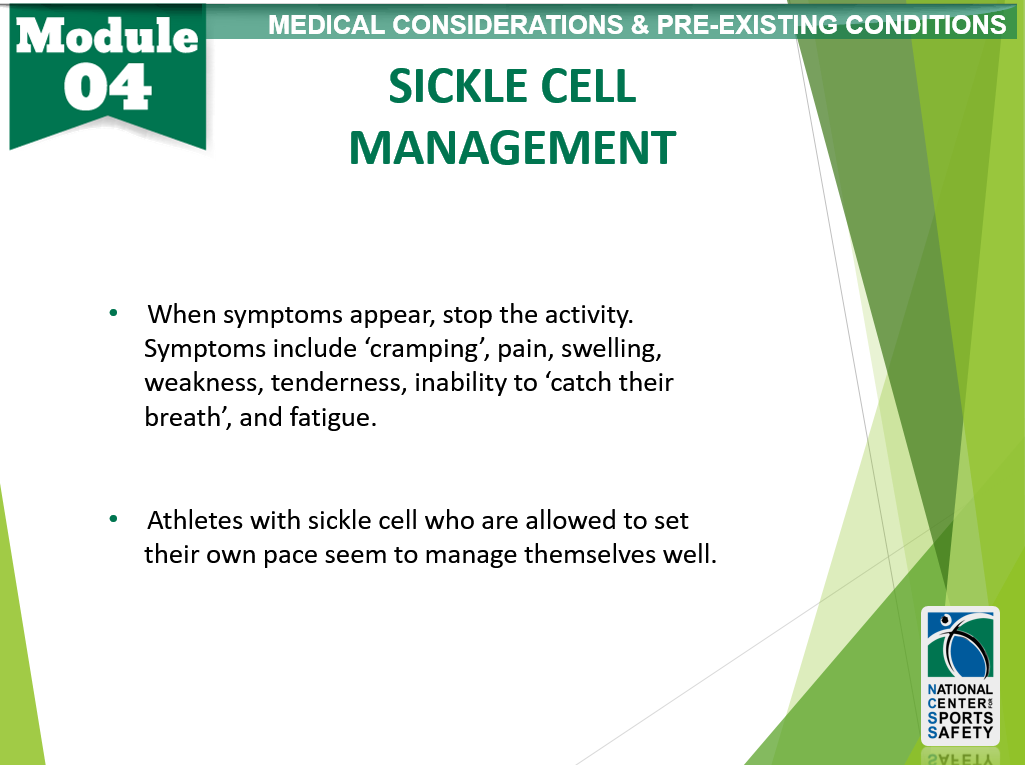 Module 04

MEDICAL CONSIDERATIONS & PRE-EXISTING CONDITIONS

SICKLE CELL MANAGEMENT

• When symptoms appear, stop the activity. Symptoms include ‘cramping’, pain, swelling, weakness, tenderness, inability to ‘catch their breath’, and fatigue.

• Athletes with sickle cell who are allowed to set their own pace seem to manage themselves well.

NATIONAL CENTER FOR SPORTS SAFETY